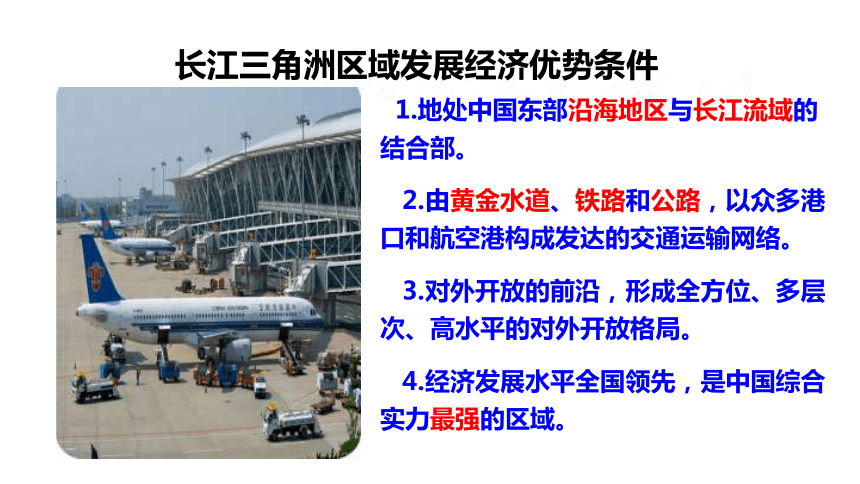 长江三角洲区域发展经济优势条件

1.地处中国东部沿海地区与长江流域的结合部。

2.由黄金水道、铁路和公路，以众多港口和航空港构成发达的交通运输网络。

3.对外开放的前沿，形成全方位、多层次、高水平的对外开放格局。

4.经济发展水平全国领先，是中国综合实力最强的区域。